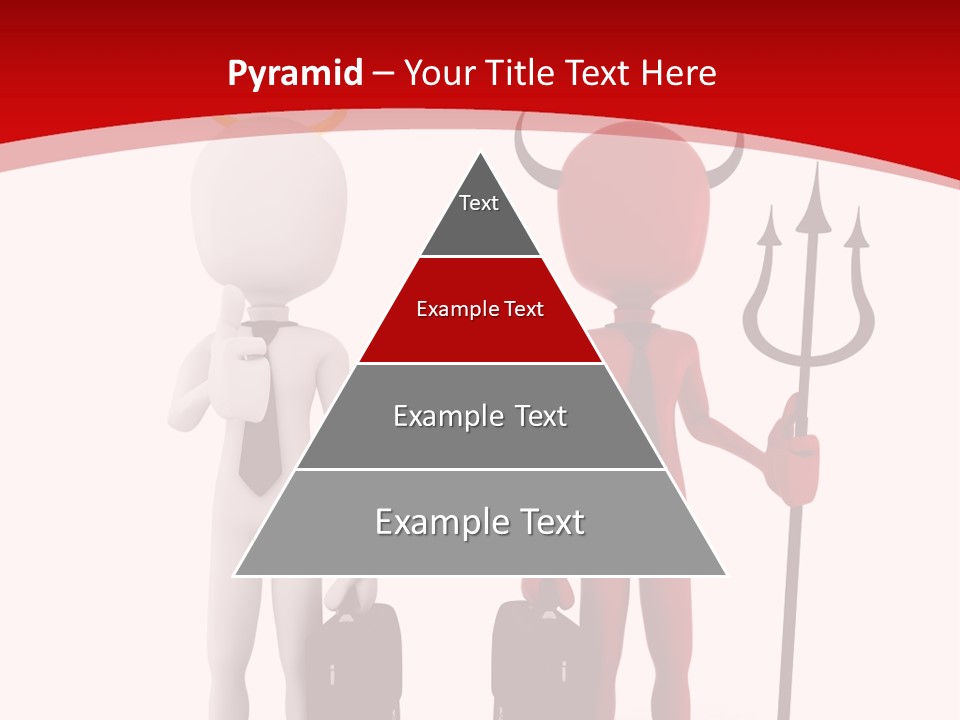 Pyramid – Your Title Text Here

Text

Example Text

Example Text

Example Text